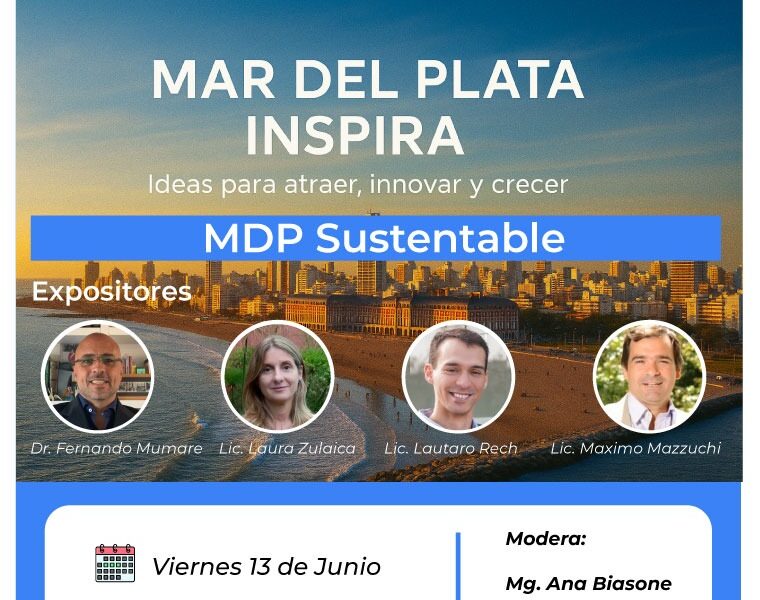 MAR DEL PLATA INSPIRA

Ideas para atraer, innovar y crecer

MDP Sustentable

Expositores

Dr. Fernando Mumare

Lic. Laura Zulaica

Lic. Lautaro Rech

Lic. Maximo Mazzuchi

Viernes 13 de Junio

Modera:

Mg. Ana Biasone